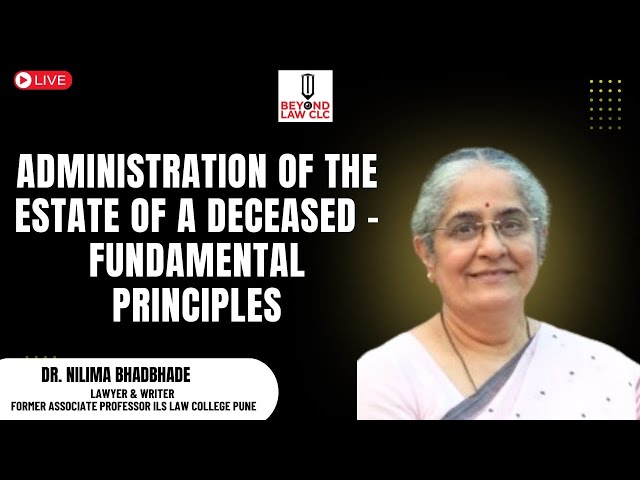 LIVE

BEYOND LAW CLC

ADMINISTRATION OF THE ESTATE OF A DECEASED - FUNDAMENTAL PRINCIPLES

DR. NILIMA BHADBHADE
LAWYER & WRITER
FORMER ASSOCIATE PROFESSOR ILS LAW COLLEGE PUNE